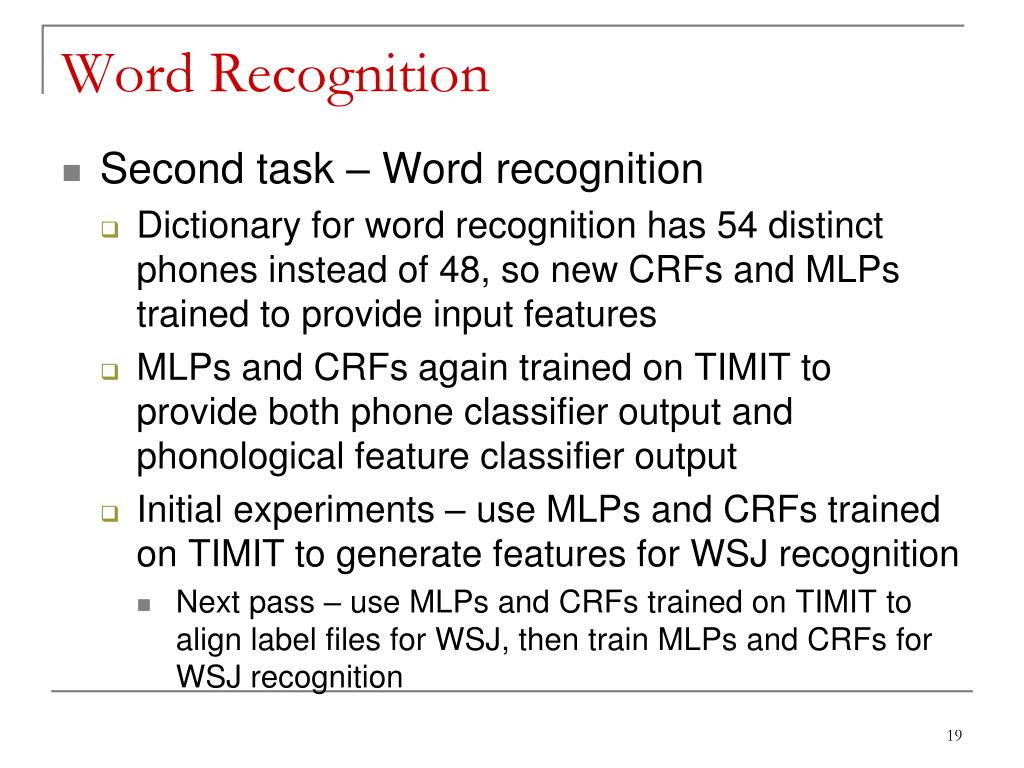 Word Recognition

Second task – Word recognition

Dictionary for word recognition has 54 distinct phones instead of 48, so new CRFs and MLPs trained to provide input features

MLPs and CRFs again trained on TIMIT to provide both phone classifier output and phonological feature classifier output

Initial experiments – use MLPs and CRFs trained on TIMIT to generate features for WSJ recognition

Next pass – use MLPs and CRFs trained on TIMIT to align label files for WSJ, then train MLPs and CRFs for WSJ recognition

19